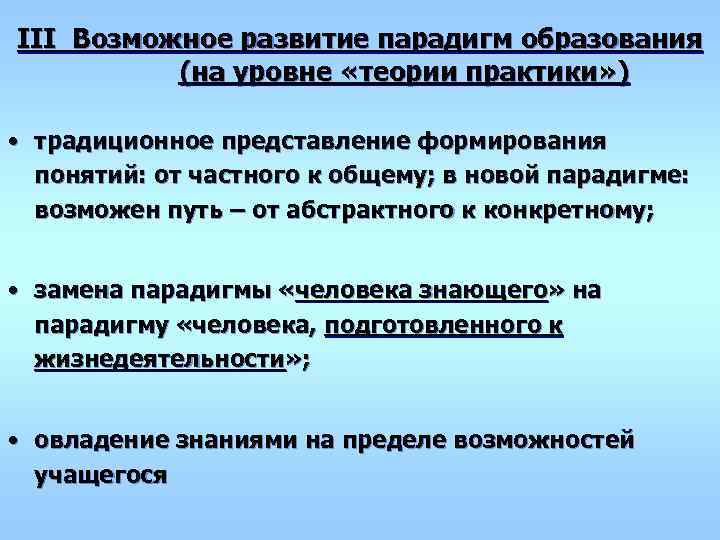 III Возможное развитие парадигм образования (на уровне «теории практики»)

• традиционное представление формирования понятий: от частного к общему; в новой парадигме: возможен путь – от абстрактного к конкретному;

• замена парадигмы «человека знающего» на парадигму «человека, подготовленного к жизнедеятельности»;

• овладение знаниями на пределе возможностей учащегося